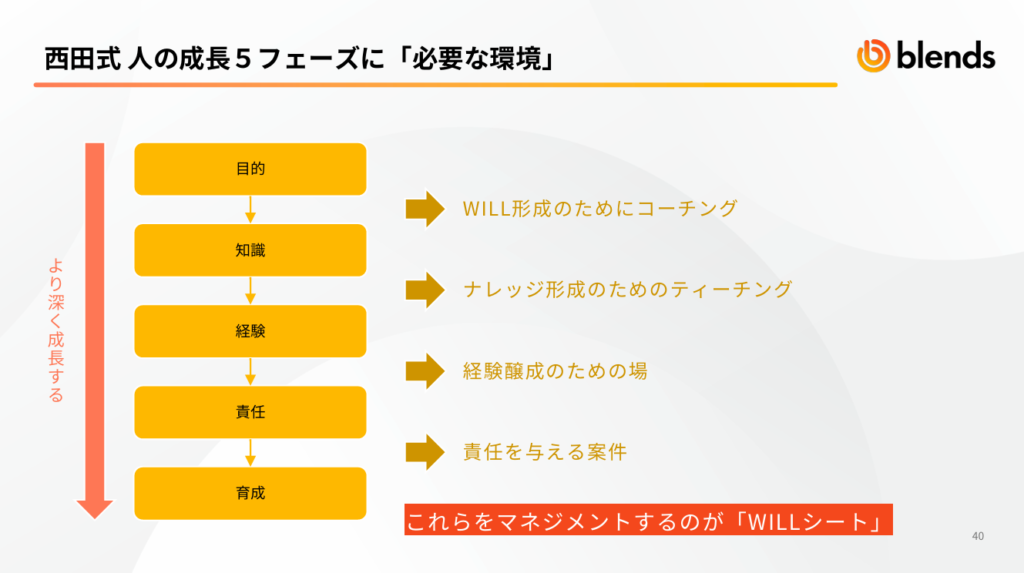 西田式 人の成長５フェーズに「必要な環境」

blends

より深く成長する

目的

知識

経験

責任

育成

WILL形成のためにコーチング

ナレッジ形成のためのティーチング

経験醸成のための場

責任を与える案件

これらをマネジメントするのが「WILLシート」

40